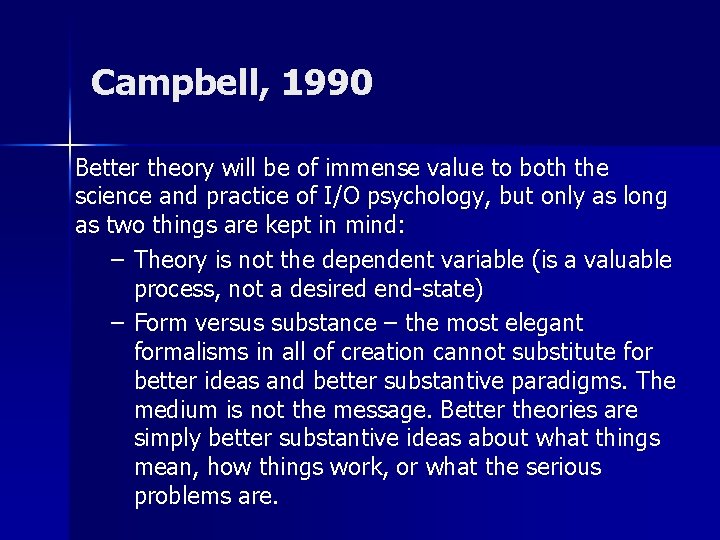 Campbell, 1990

Better theory will be of immense value to both the science and practice of I/O psychology, but only as long as two things are kept in mind:

– Theory is not the dependent variable (is a valuable process, not a desired end-state)

– Form versus substance – the most elegant formalisms in all of creation cannot substitute for better ideas and better substantive paradigms. The medium is not the message. Better theories are simply better substantive ideas about what things mean, how things work, or what the serious problems are.